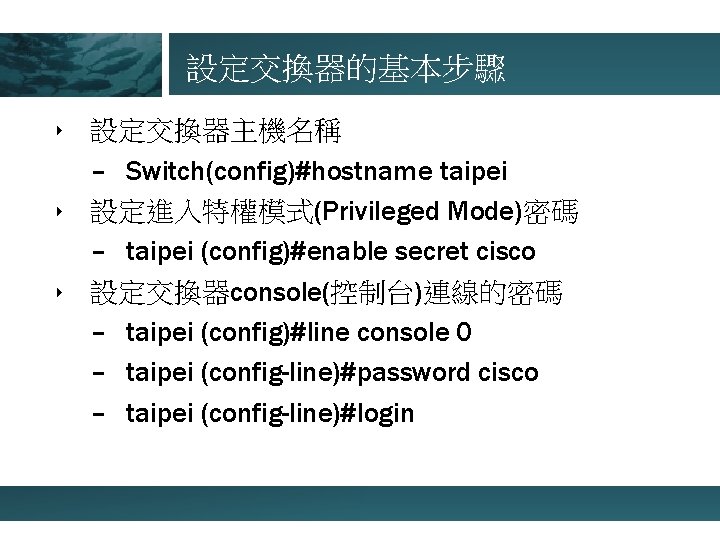 設定交換器的基本步驟

‣ 設定交換器主機名稱
– Switch(config)#hostname taipei

‣ 設定進入特權模式(Privileged Mode)密碼
– taipei (config)#enable secret cisco

‣ 設定交換器console(控制台)連線的密碼
– taipei (config)#line console 0
– taipei (config-line)#password cisco
– taipei (config-line)#login